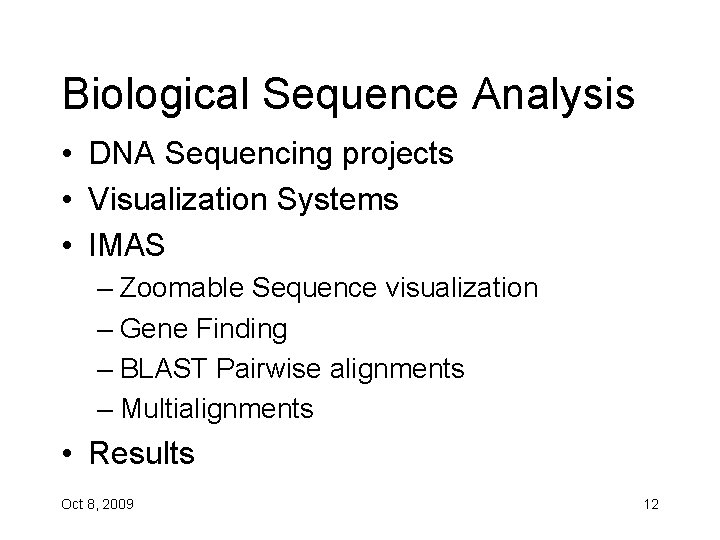 Biological Sequence Analysis

• DNA Sequencing projects
• Visualization Systems
• IMAS
– Zoomable Sequence visualization
– Gene Finding
– BLAST Pairwise alignments
– Multialignments
• Results

Oct 8, 2009

12